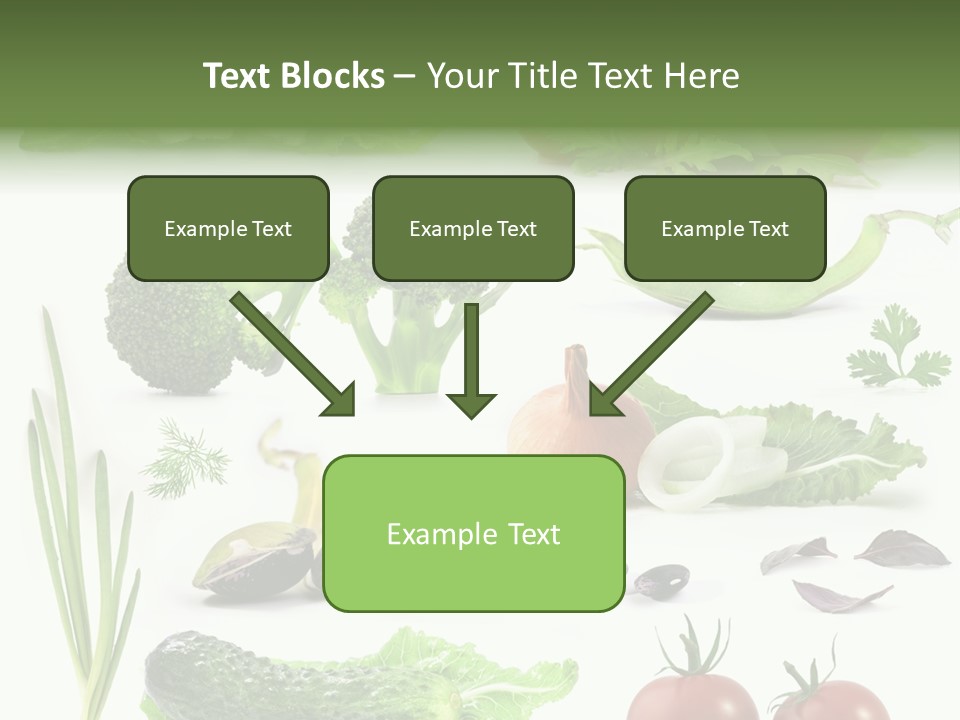 Text Blocks – Your Title Text Here

Example Text

Example Text

Example Text

Example Text